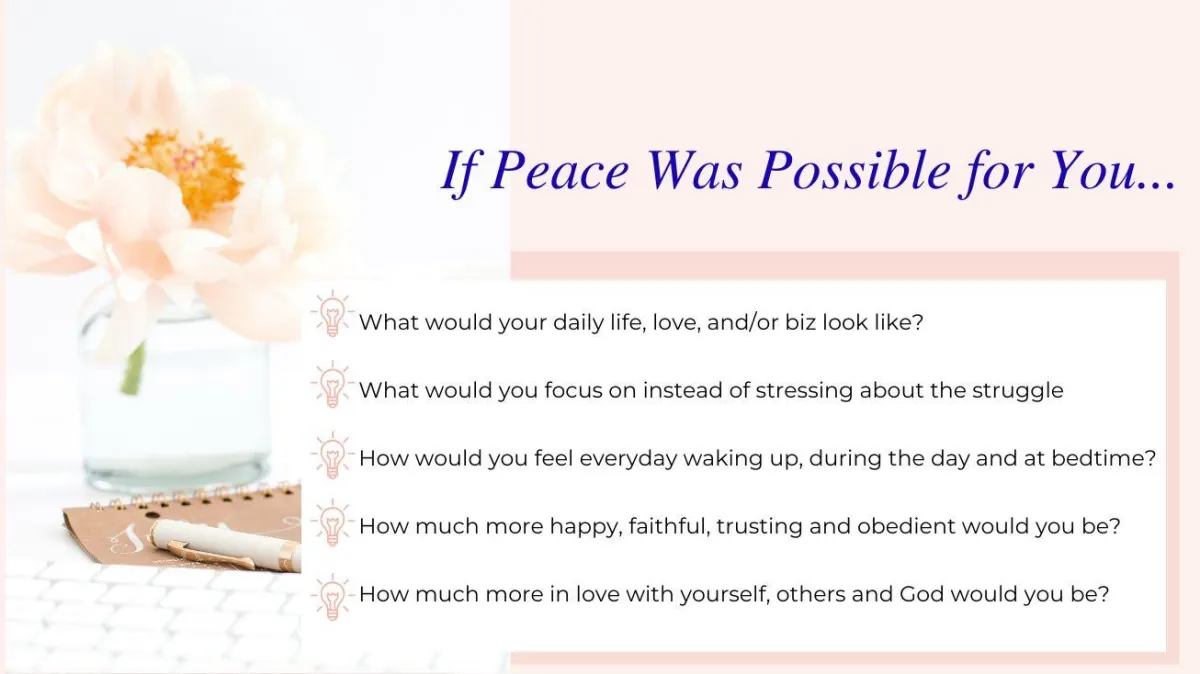 If Peace Was Possible for You...

What would your daily life, love, and/or biz look like?

What would you focus on instead of stressing about the struggle

How would you feel everyday waking up, during the day and at bedtime?

How much more happy, faithful, trusting and obedient would you be?

How much more in love with yourself, others and God would you be?